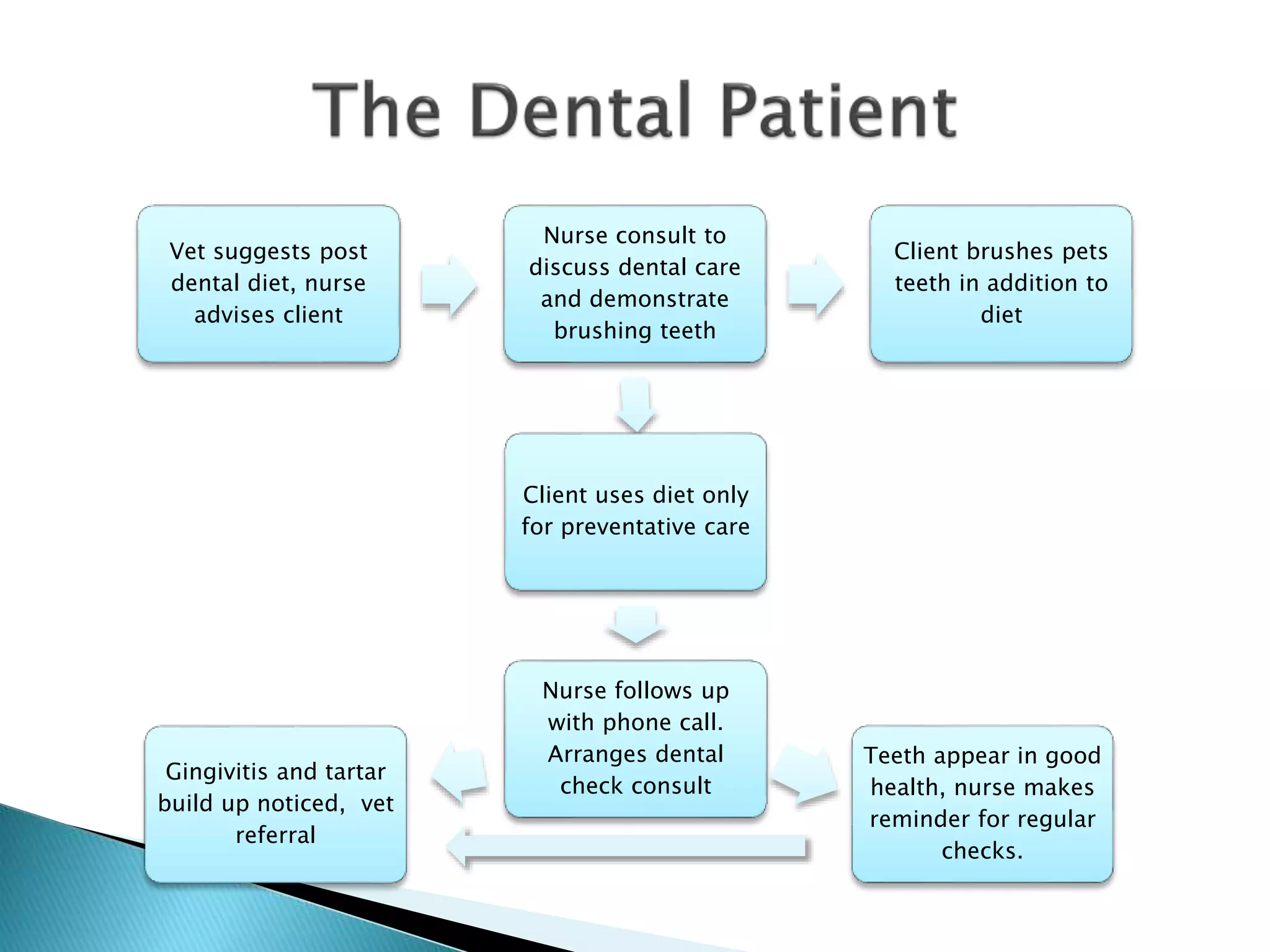 The Dental Patient

Vet suggests post dental diet, nurse advises client

Nurse consult to discuss dental care and demonstrate brushing teeth

Client brushes pets teeth in addition to diet

Client uses diet only for preventative care

Nurse follows up with phone call. Arranges dental check consult

Gingivitis and tartar build up noticed,  vet referral

Teeth appear in good health, nurse makes reminder for regular checks.